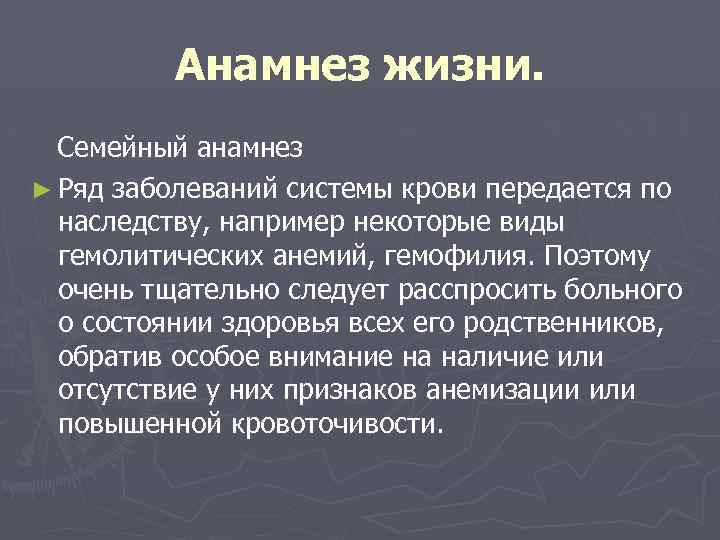 Анамнез жизни.

Семейный анамнез

► Ряд заболеваний системы крови передается по наследству, например некоторые виды гемолитических анемий, гемофилия. Поэтому очень тщательно следует расспросить больного о состоянии здоровья всех его родственников, обратив особое внимание на наличие или отсутствие у них признаков анемизации или повышенной кровоточивости.